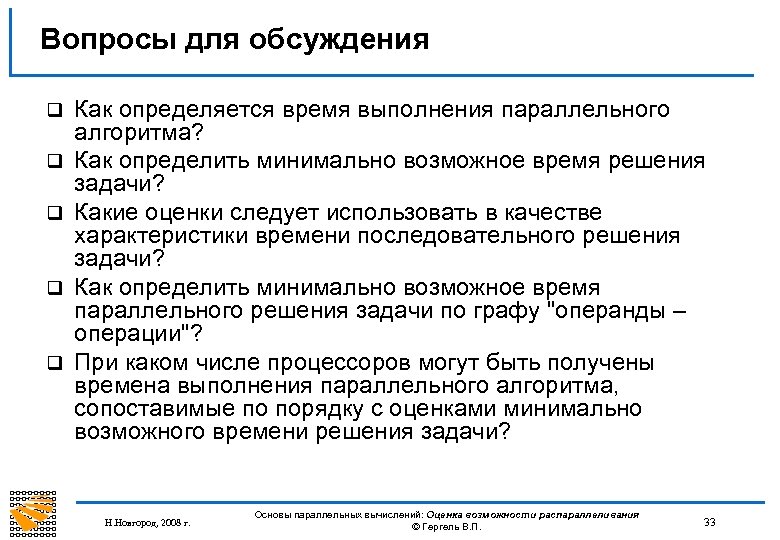 Вопросы для обсуждения

❑ Как определяется время выполнения параллельного алгоритма?

❑ Как определить минимально возможное время решения задачи?

❑ Какие оценки следует использовать в качестве характеристики времени последовательного решения задачи?

❑ Как определить минимально возможное время параллельного решения задачи по графу "операнды – операции"?

❑ При каком числе процессоров могут быть получены времена выполнения параллельного алгоритма, сопоставимые по порядку с оценками минимально возможного времени решения задачи?

Н.Новгород, 2008 г.

Основы параллельных вычислений: Оценка возможности распараллеливания
© Гергель В.П.

33